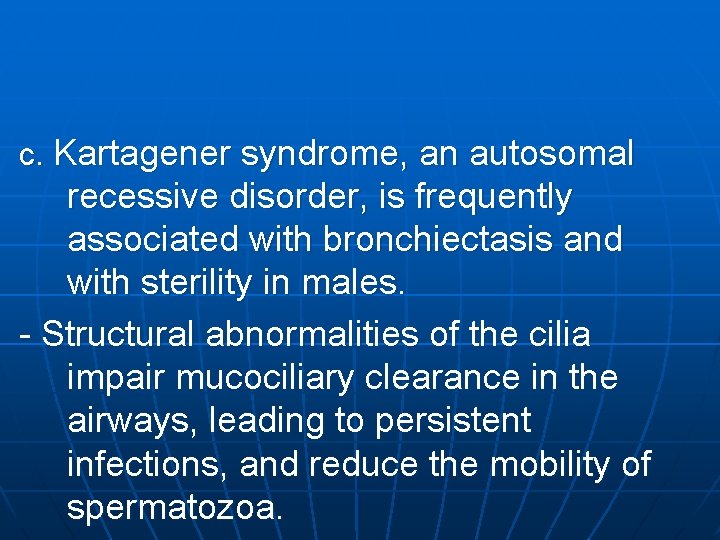 c. Kartagener syndrome, an autosomal recessive disorder, is frequently associated with bronchiectasis and with sterility in males.

- Structural abnormalities of the cilia impair mucociliary clearance in the airways, leading to persistent infections, and reduce the mobility of spermatozoa.